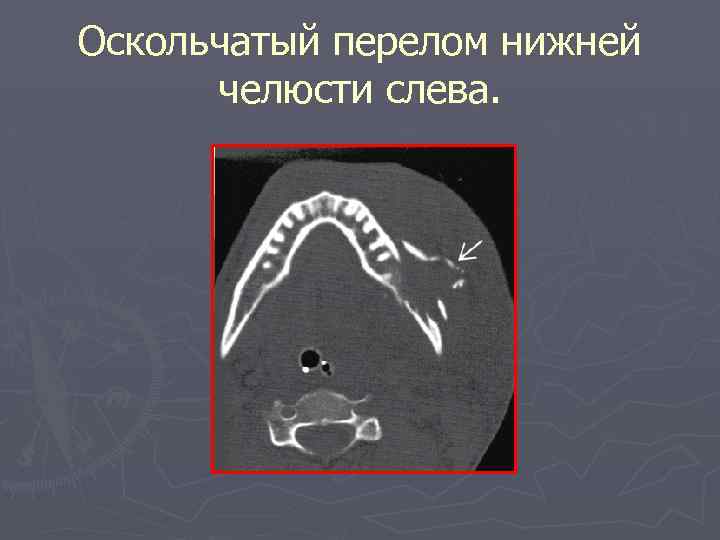 Оскольчатый перелом нижней челюсти слева.